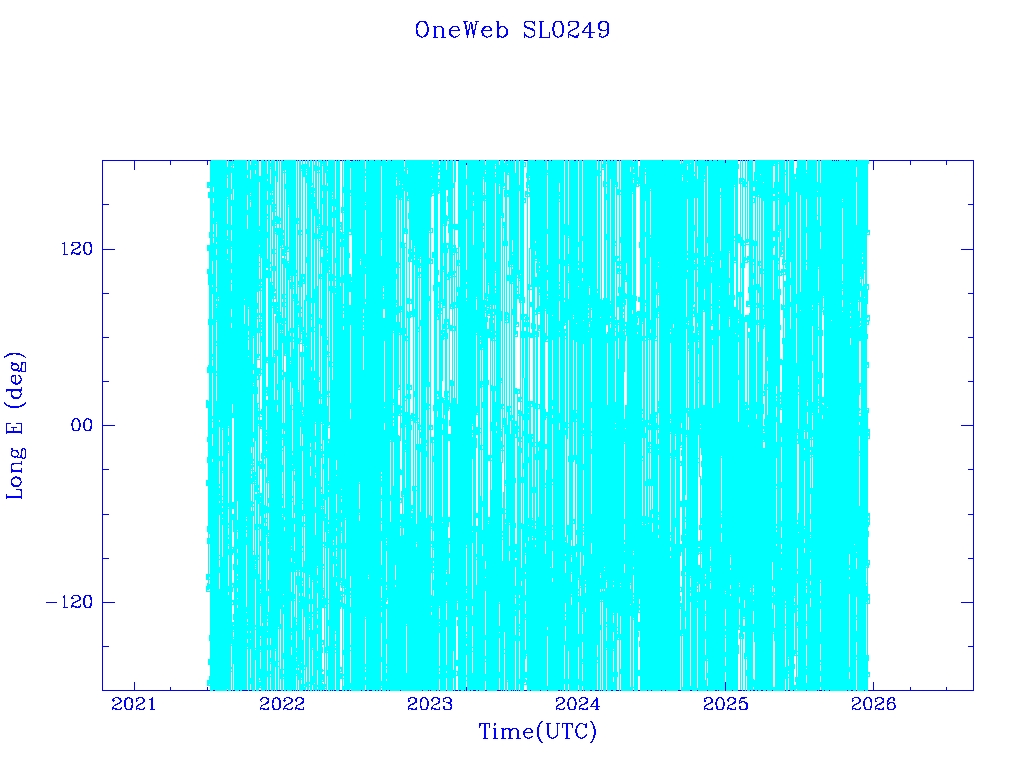 OneWeb SL0249

Long E (deg)

120

00

−120

2021 2022 2023 2024 2025 2026

Time(UTC)